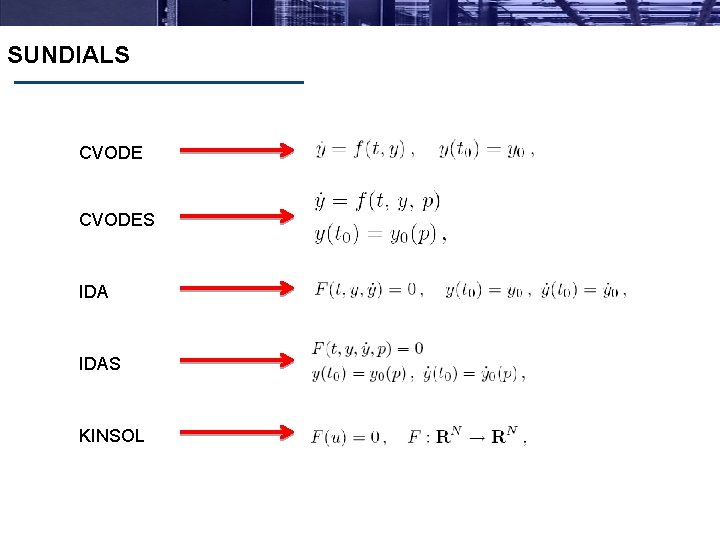 SUNDIALS

CVODE $\dot{y} = f(t, y)\,, \quad y(t_0) = y_0\,,$

CVODES $\dot{y} = f(t,\, y,\, p)$
$y(t_0) = y_0(p)\,,$

IDA $F(t, y, \dot{y}) = 0\,, \quad y(t_0) = y_0\,,\ \dot{y}(t_0) = \dot{y}_0\,,$

IDAS $F(t, y, \dot{y}, p) = 0$
$y(t_0) = y_0(p)\,,\ \dot{y}(t_0) = \dot{y}_0(p)\,,$

KINSOL $F(u) = 0\,, \quad F : \mathbf{R}^N \rightarrow \mathbf{R}^N\,,$